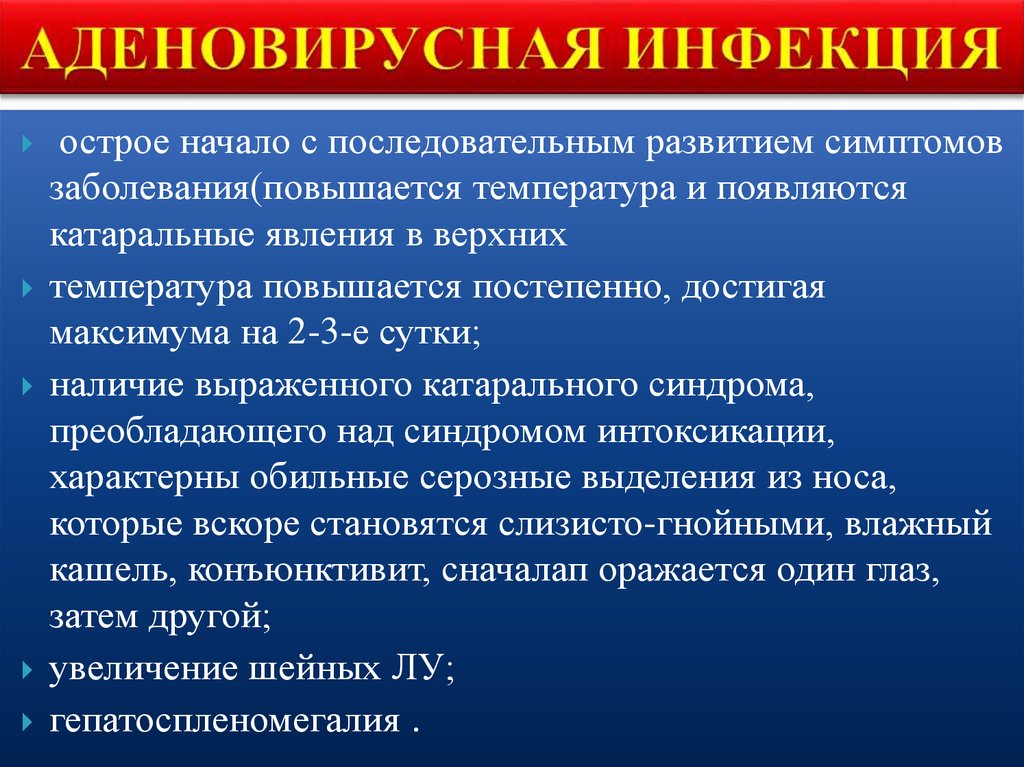 АДЕНОВИРУСНАЯ ИНФЕКЦИЯ

острое начало с последовательным развитием симптомов заболевания(повышается температура и появляются катаральные явления в верхних

температура повышается постепенно, достигая максимума на 2-3-е сутки;

наличие выраженного катарального синдрома, преобладающего над синдромом интоксикации, характерны обильные серозные выделения из носа, которые вскоре становятся слизисто-гнойными, влажный кашель, конъюнктивит, сначалап оражается один глаз, затем другой;

увеличение шейных ЛУ;

гепатоспленомегалия .